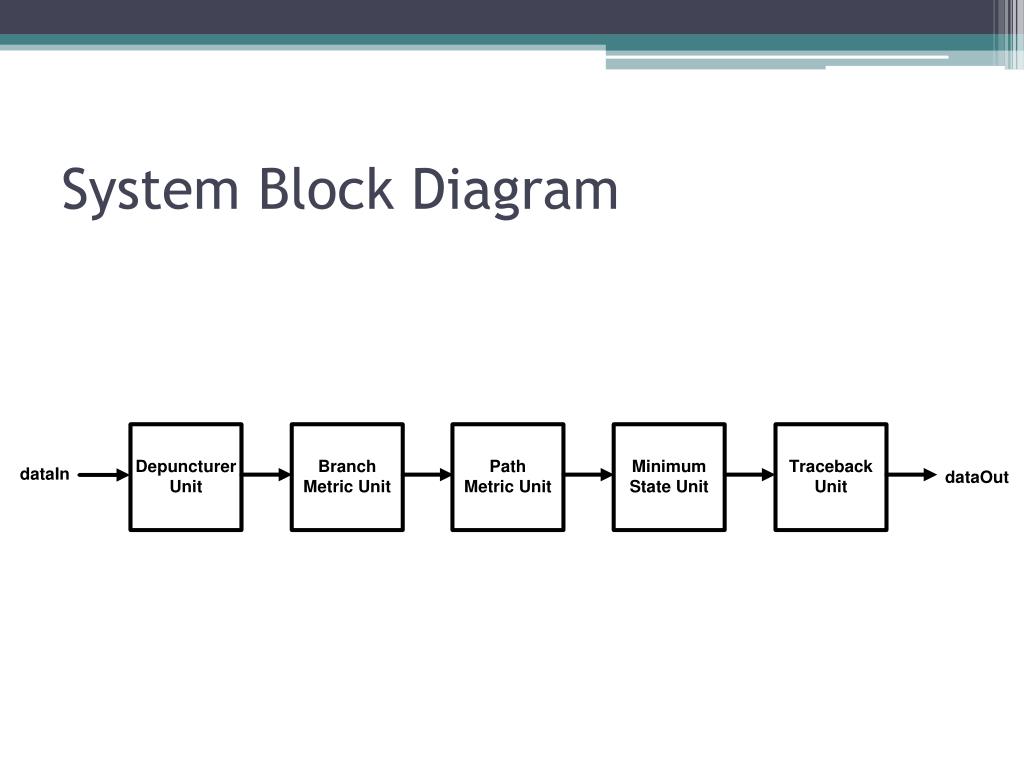 System Block Diagram

dataIn

Depuncturer Unit

Branch Metric Unit

Path Metric Unit

Minimum State Unit

Traceback Unit

dataOut